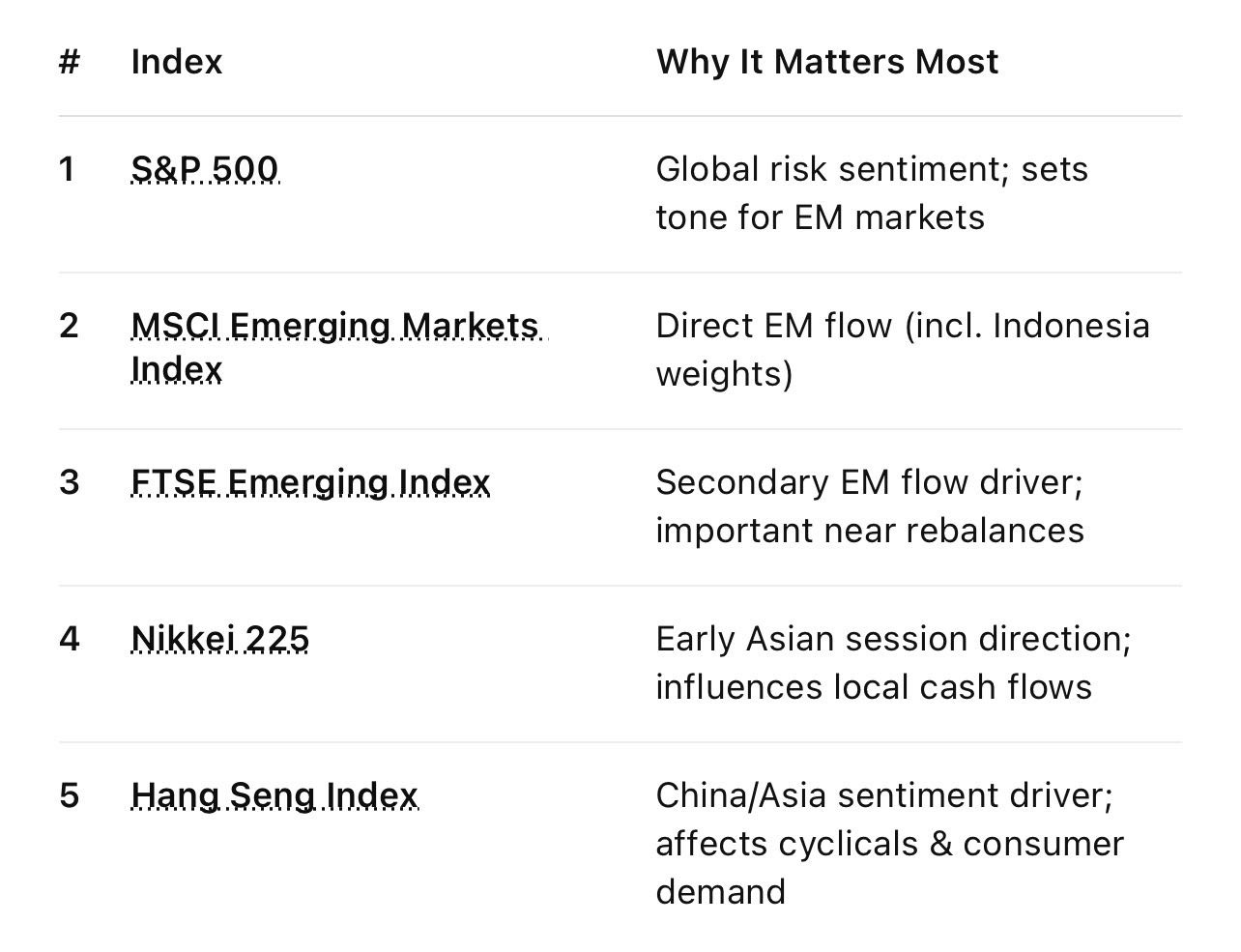 | # | Index | Why It Matters Most |
|---|---|---|
| 1 | S&P 500 | Global risk sentiment; sets tone for EM markets |
| 2 | MSCI Emerging Markets Index | Direct EM flow (incl. Indonesia weights) |
| 3 | FTSE Emerging Index | Secondary EM flow driver; important near rebalances |
| 4 | Nikkei 225 | Early Asian session direction; influences local cash flows |
| 5 | Hang Seng Index | China/Asia sentiment driver; affects cyclicals & consumer demand |